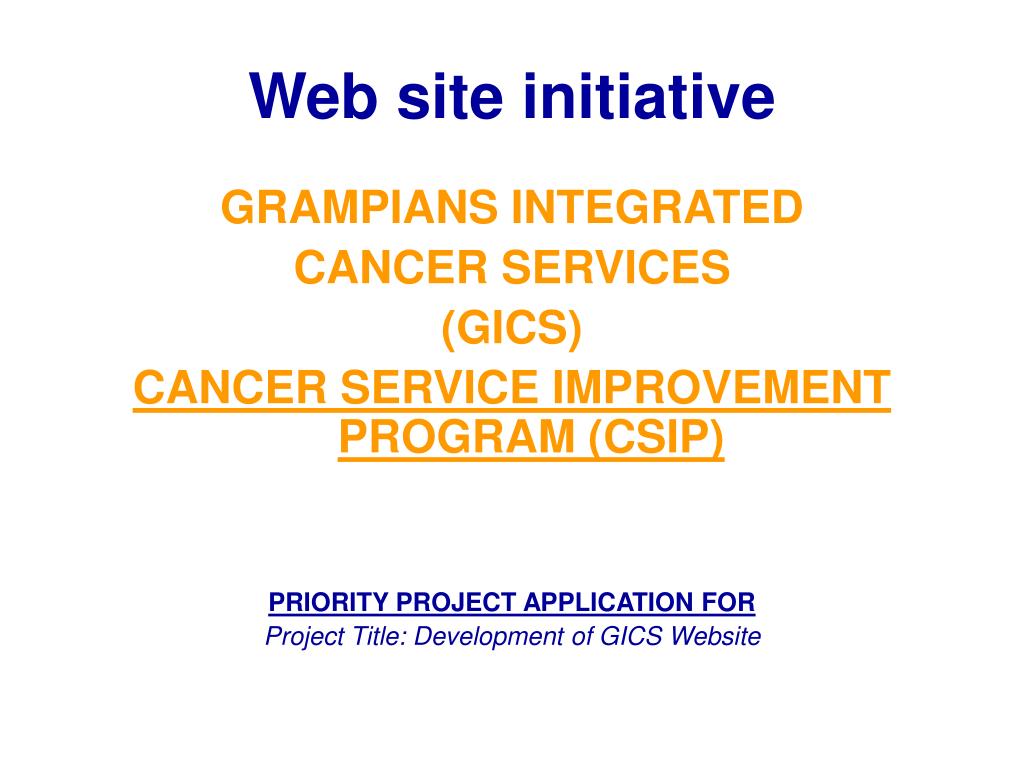 Web site initiative

GRAMPIANS INTEGRATED CANCER SERVICES (GICS)

CANCER SERVICE IMPROVEMENT PROGRAM (CSIP)

PRIORITY PROJECT APPLICATION FOR
Project Title: Development of GICS Website